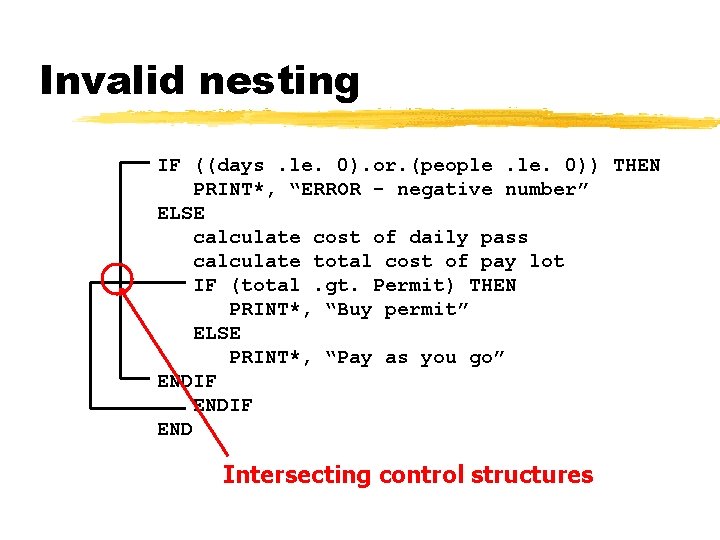 Invalid nesting

IF ((days .le. 0).or.(people .le. 0)) THEN
PRINT*, “ERROR - negative number”
ELSE
calculate cost of daily pass
calculate total cost of pay lot
IF (total .gt. Permit) THEN
PRINT*, “Buy permit”
ELSE
PRINT*, “Pay as you go”
ENDIF
ENDIF
END

Intersecting control structures